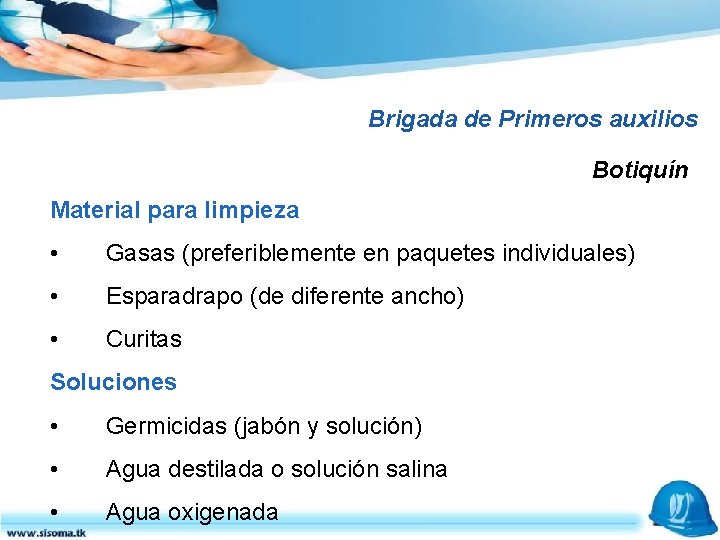 Brigada de Primeros auxilios

Botiquín

Material para limpieza

• Gasas (preferiblemente en paquetes individuales)

• Esparadrapo (de diferente ancho)

• Curitas

Soluciones

• Germicidas (jabón y solución)

• Agua destilada o solución salina

• Agua oxigenada

www.sisoma.tk